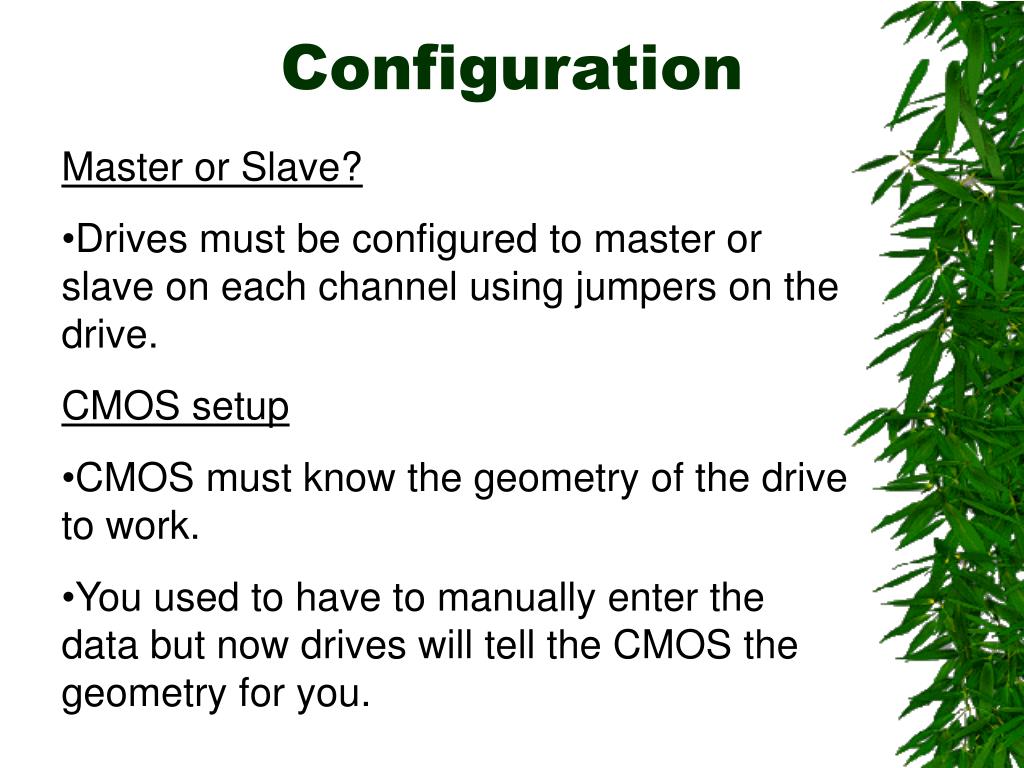 Configuration

Master or Slave?

•Drives must be configured to master or slave on each channel using jumpers on the drive.

CMOS setup

•CMOS must know the geometry of the drive to work.

•You used to have to manually enter the data but now drives will tell the CMOS the geometry for you.